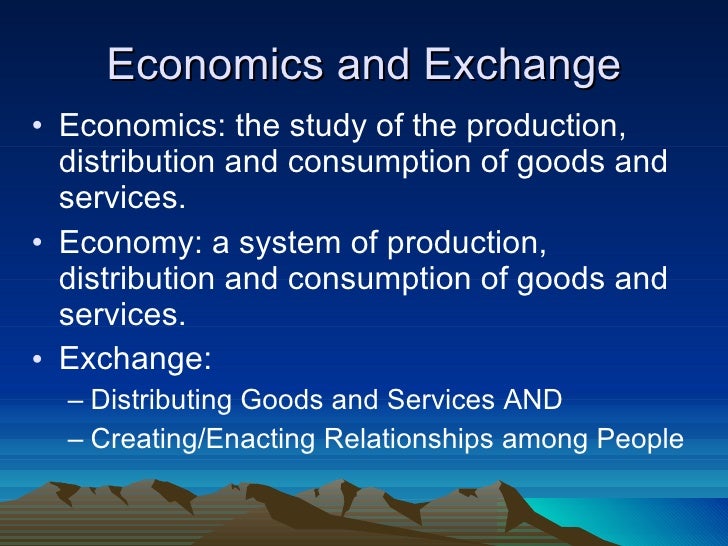 Economics and Exchange

• Economics: the study of the production, distribution and consumption of goods and services.

• Economy: a system of production, distribution and consumption of goods and services.

• Exchange:
– Distributing Goods and Services AND
– Creating/Enacting Relationships among People